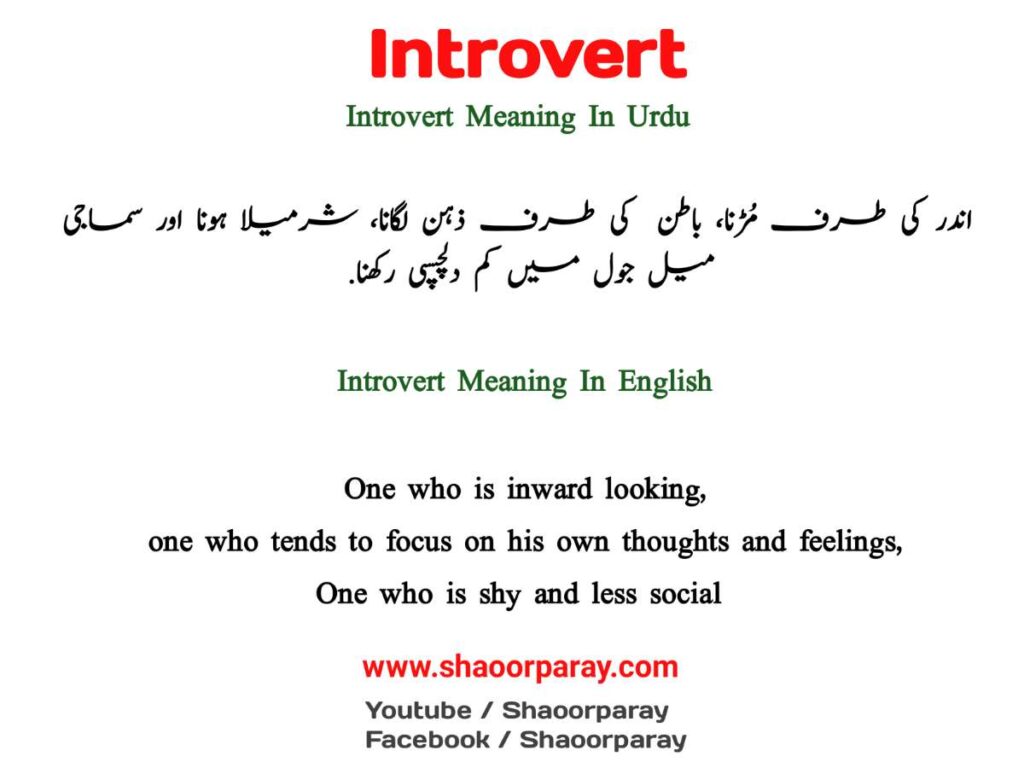 Introvert

Introvert Meaning In Urdu

اندر کی طرف مُڑنا، باطن کی طرف ذہن لگانا، شرمیلا ہونا اور سماجی میل جول میں کم دلچسپی رکھنا.

Introvert Meaning In English

One who is inward looking,
one who tends to focus on his own thoughts and feelings,
One who is shy and less social

www.shaoorparay.com

Youtube / Shaoorparay
Facebook / Shaoorparay